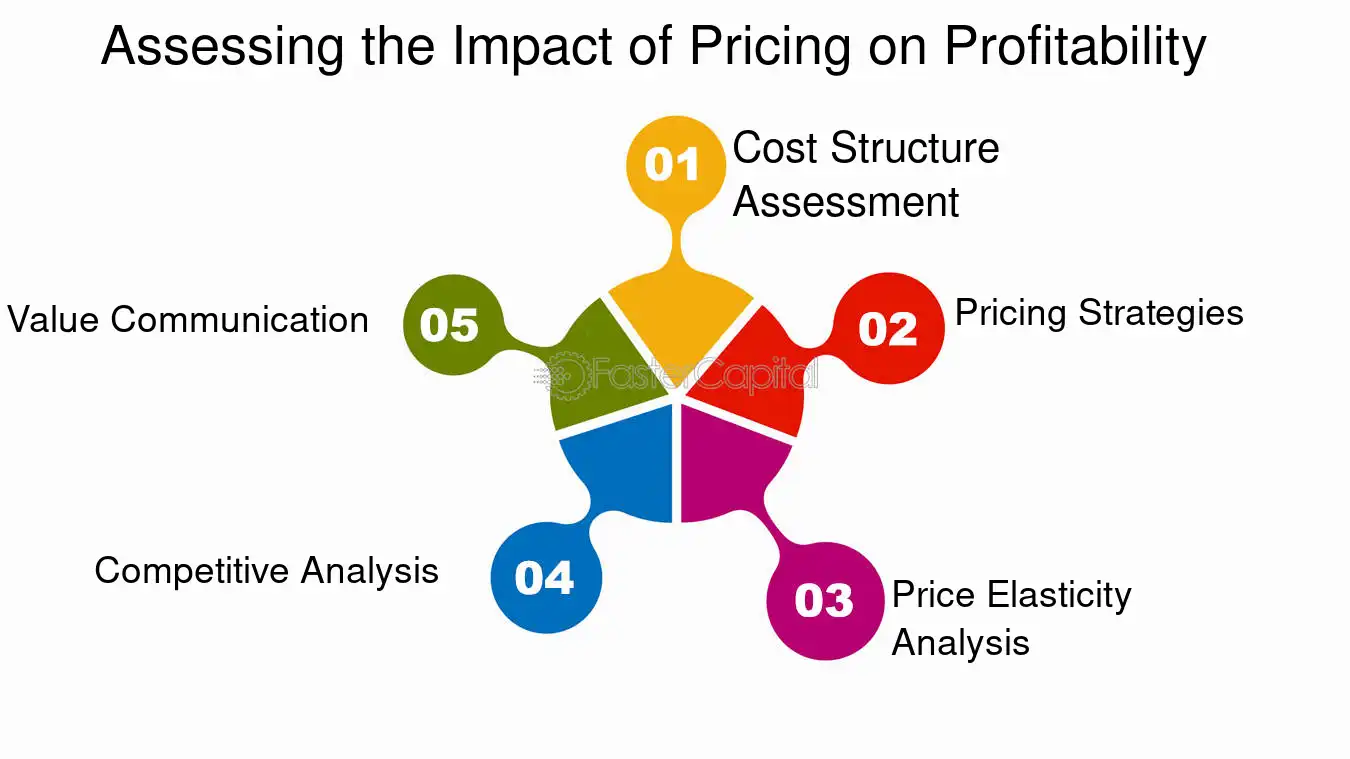 Assessing the Impact of Pricing on Profitability

01 Cost Structure Assessment

02 Pricing Strategies

03 Price Elasticity Analysis

04 Competitive Analysis

05 Value Communication

FasterCapital